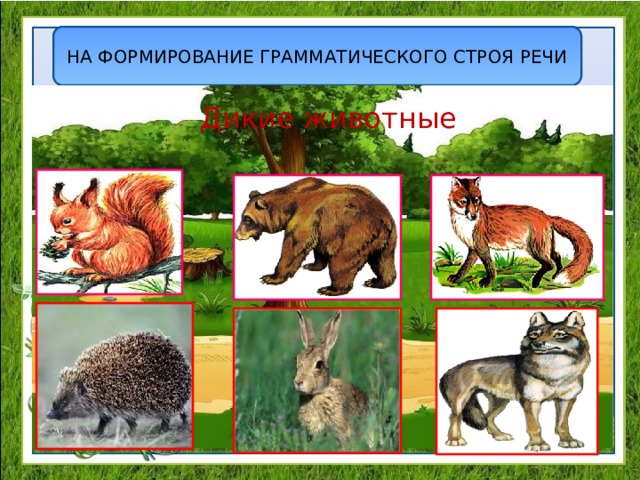 НА ФОРМИРОВАНИЕ ГРАММАТИЧЕСКОГО СТРОЯ РЕЧИ

Дикие животные